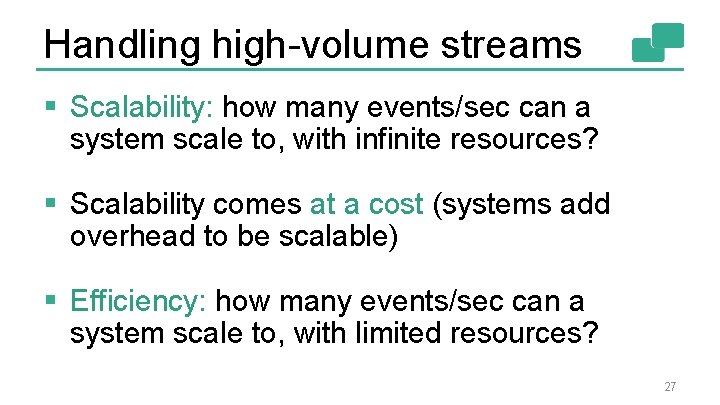 Handling high-volume streams

▪ Scalability: how many events/sec can a system scale to, with infinite resources?

▪ Scalability comes at a cost (systems add overhead to be scalable)

▪ Efficiency: how many events/sec can a system scale to, with limited resources?

27